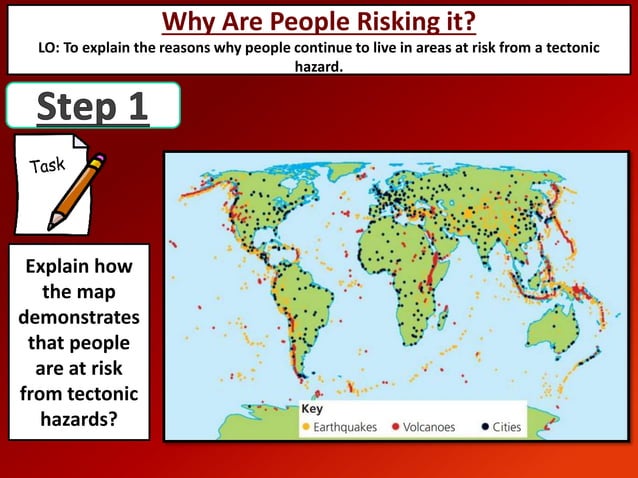 Why Are People Risking it?

LO: To explain the reasons why people continue to live in areas at risk from a tectonic hazard.

Step 1

Task

Explain how the map demonstrates that people are at risk from tectonic hazards?

Key
Earthquakes Volcanoes Cities